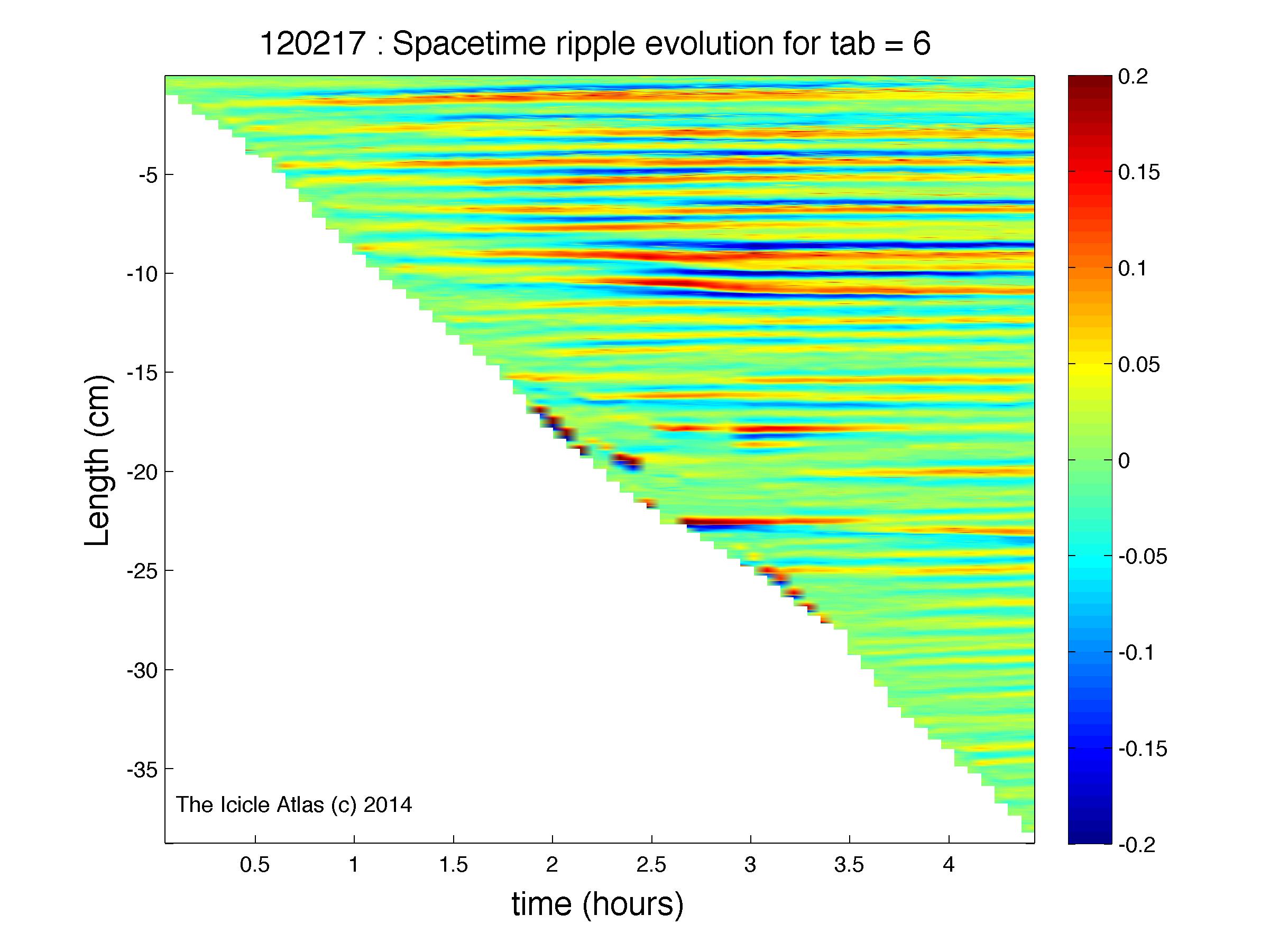 120217 : Spacetime ripple evolution for tab = 6

Length (cm)

-5
-10
-15
-20
-25
-30
-35

The Icicle Atlas (c) 2014

0.5
1
1.5
2
2.5
3
3.5
4

time (hours)

0.2
0.15
0.1
0.05
0
-0.05
-0.1
-0.15
-0.2